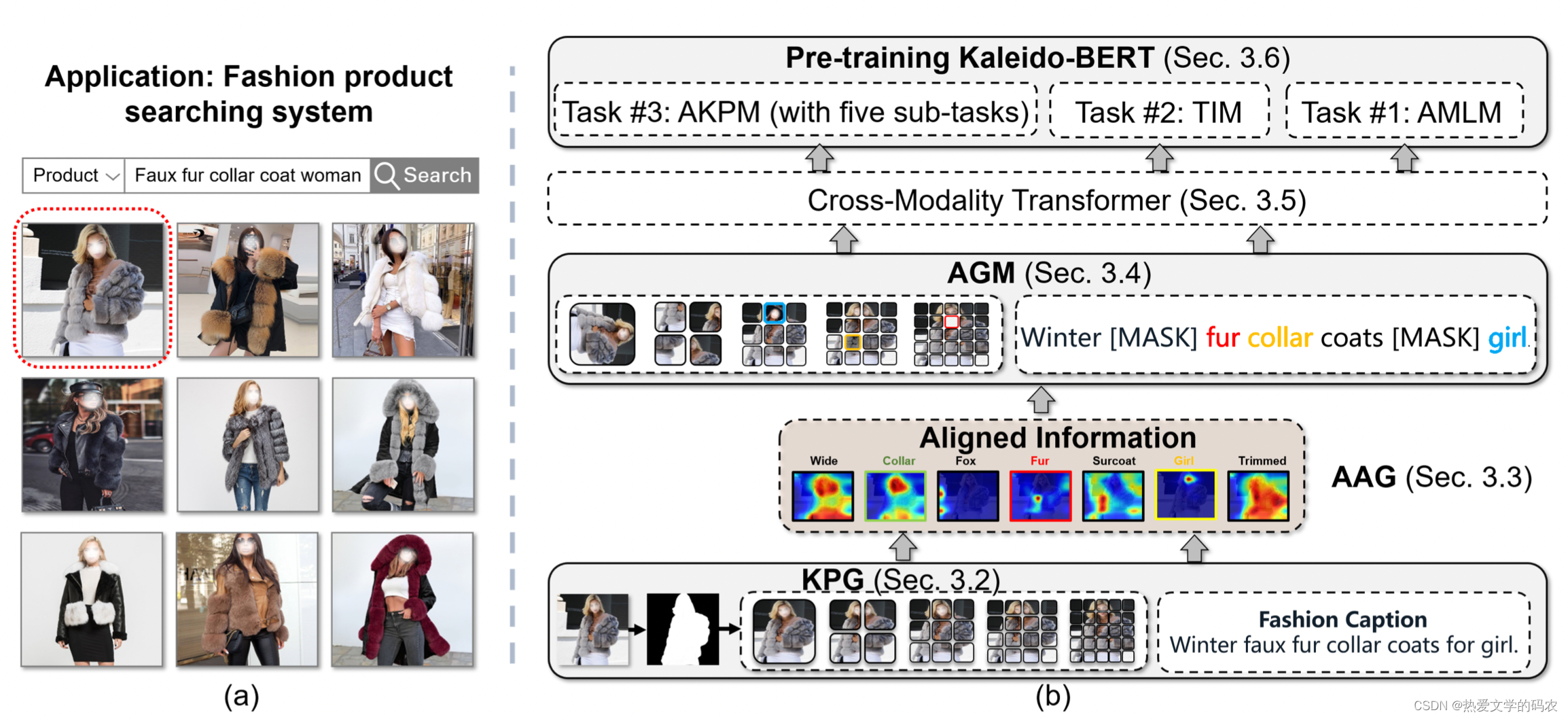 Application: Fashion product searching system

Product
Faux fur collar coat woman
Search

(a)

Pre-training Kaleido-BERT (Sec. 3.6)

Task #3: AKPM (with five sub-tasks)
Task #2: TIM
Task #1: AMLM

Cross-Modality Transformer (Sec. 3.5)

AGM (Sec. 3.4)

Winter [MASK] fur collar coats [MASK] girl.

Aligned Information
Wide
Collar
Fox
Fur
Surcoat
Girl
Trimmed

AAG (Sec. 3.3)

KPG (Sec. 3.2)

Fashion Caption
Winter faux fur collar coats for girl.

(b)

CSDN @热爱文学的码农